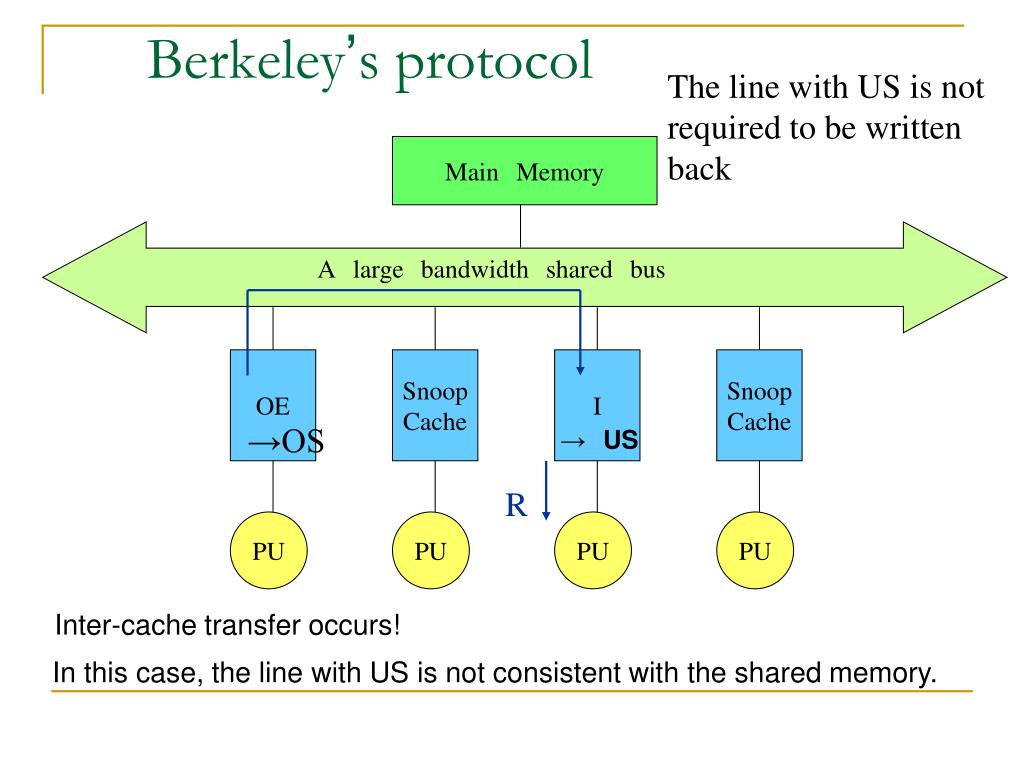 Berkeley's protocol

The line with US is not required to be written back

Main Memory

A large bandwidth shared bus

OE
→OS

Snoop Cache

I
→ US

Snoop Cache

R

PU

PU

PU

PU

Inter-cache transfer occurs!

In this case, the line with US is not consistent with the shared memory.